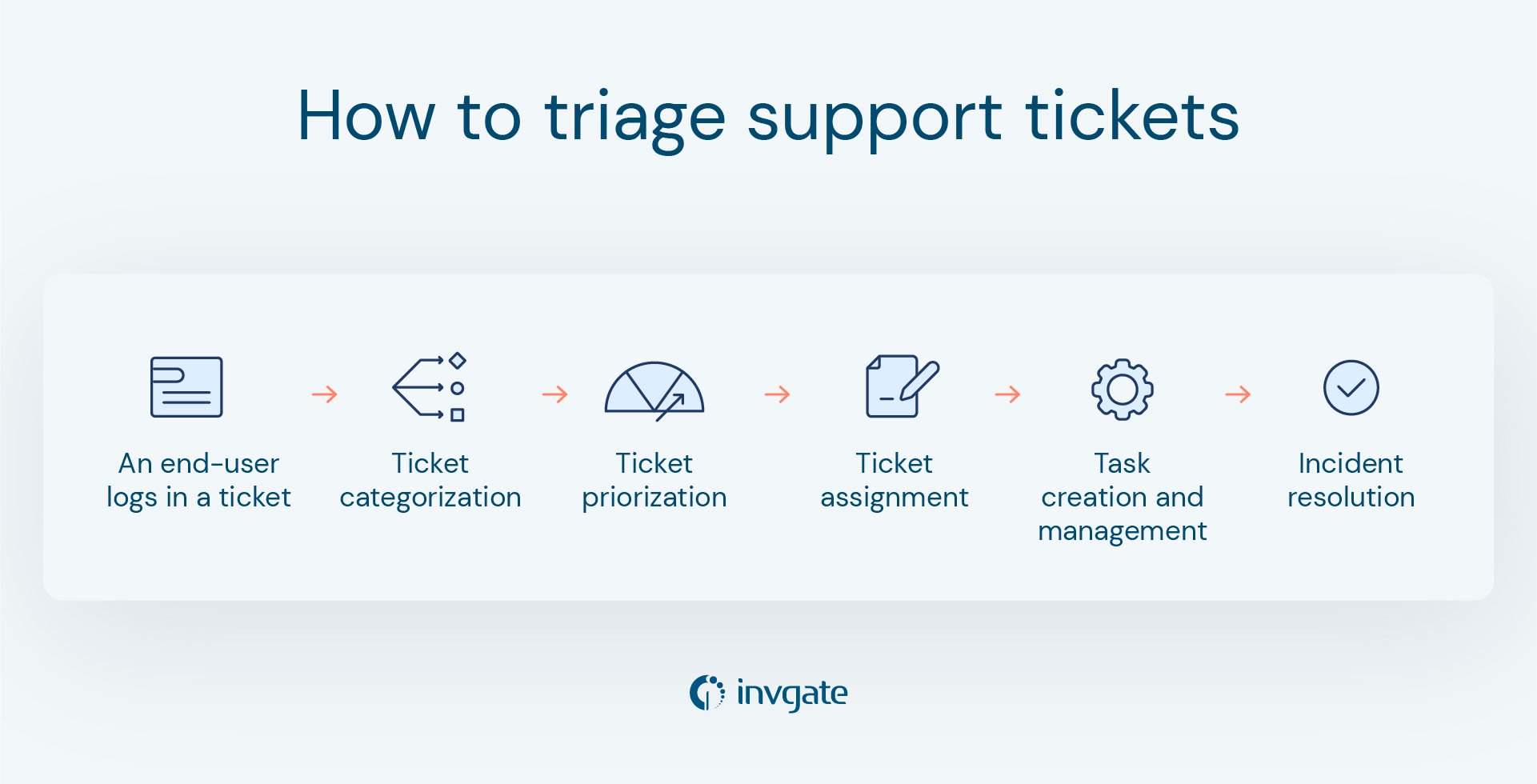 How to triage support tickets

An end-user logs in a ticket

Ticket categorization

Ticket priorization

Ticket assignment

Task creation and management

Incident resolution

invgate